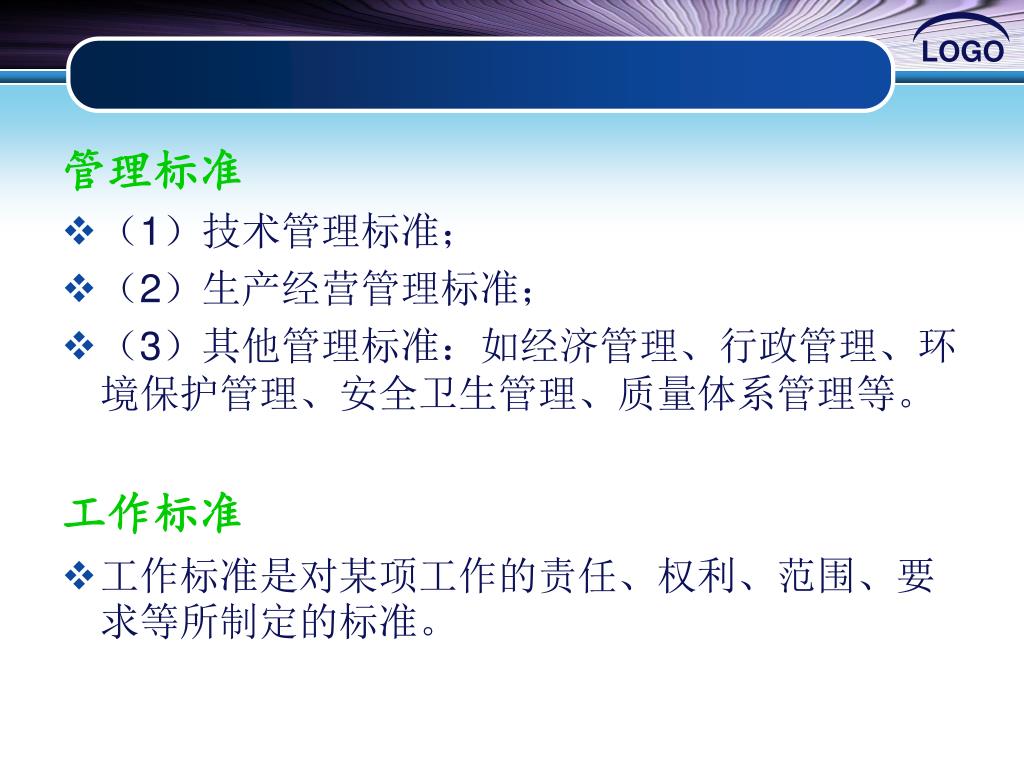 LOGO

管理标准

❖（1）技术管理标准；

❖（2）生产经营管理标准；

❖（3）其他管理标准：如经济管理、行政管理、环境保护管理、安全卫生管理、质量体系管理等。

工作标准

❖工作标准是对某项工作的责任、权利、范围、要求等所制定的标准。